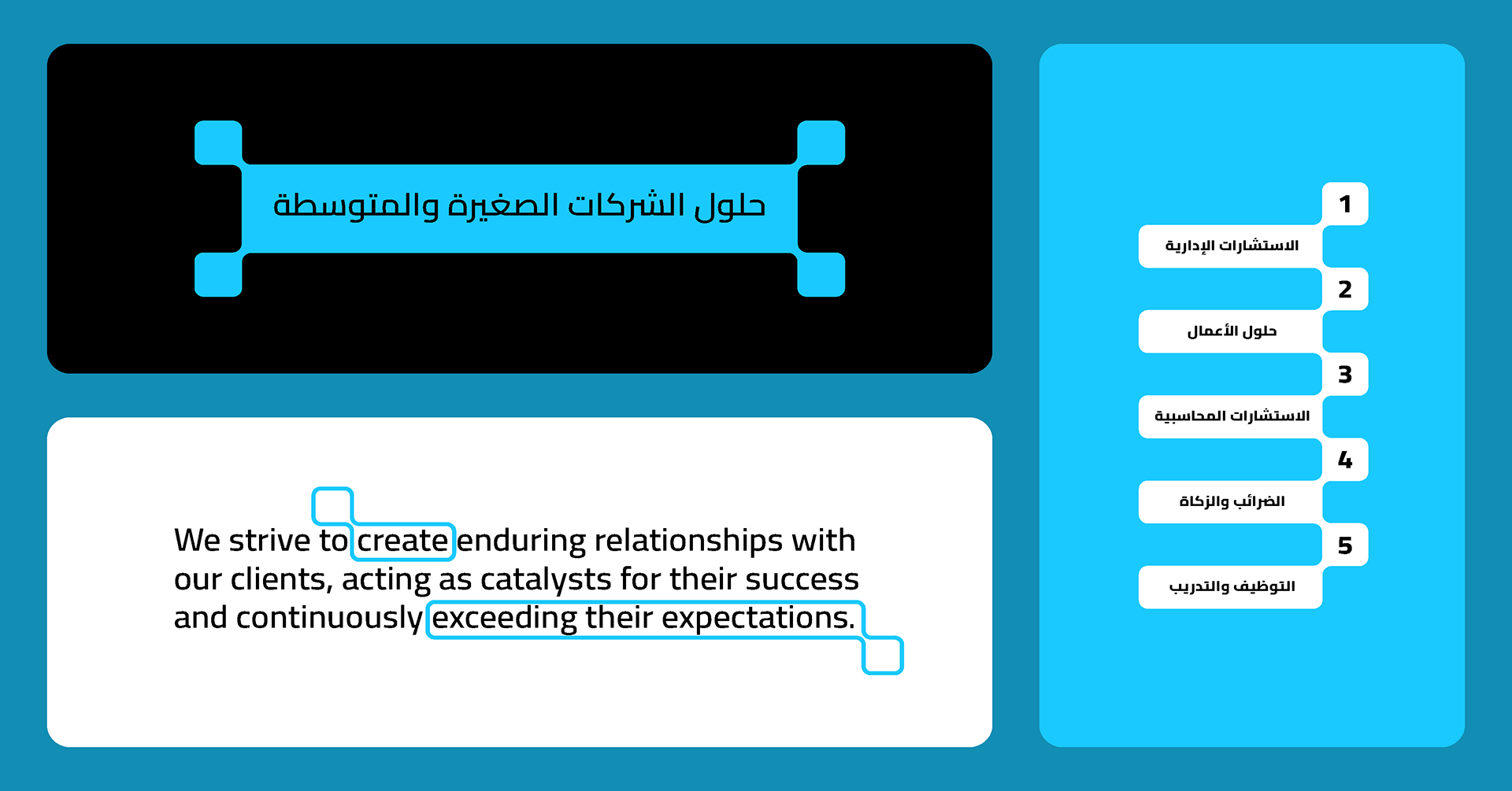 حلول الشركات الصغيرة والمتوسطة

We strive to create enduring relationships with our clients, acting as catalysts for their success and continuously exceeding their expectations.

1
الاستشارات الإدارية
2
حلول الأعمال
3
الاستشارات المحاسبية
4
الضرائب والزكاة
5
التوظيف والتدريب